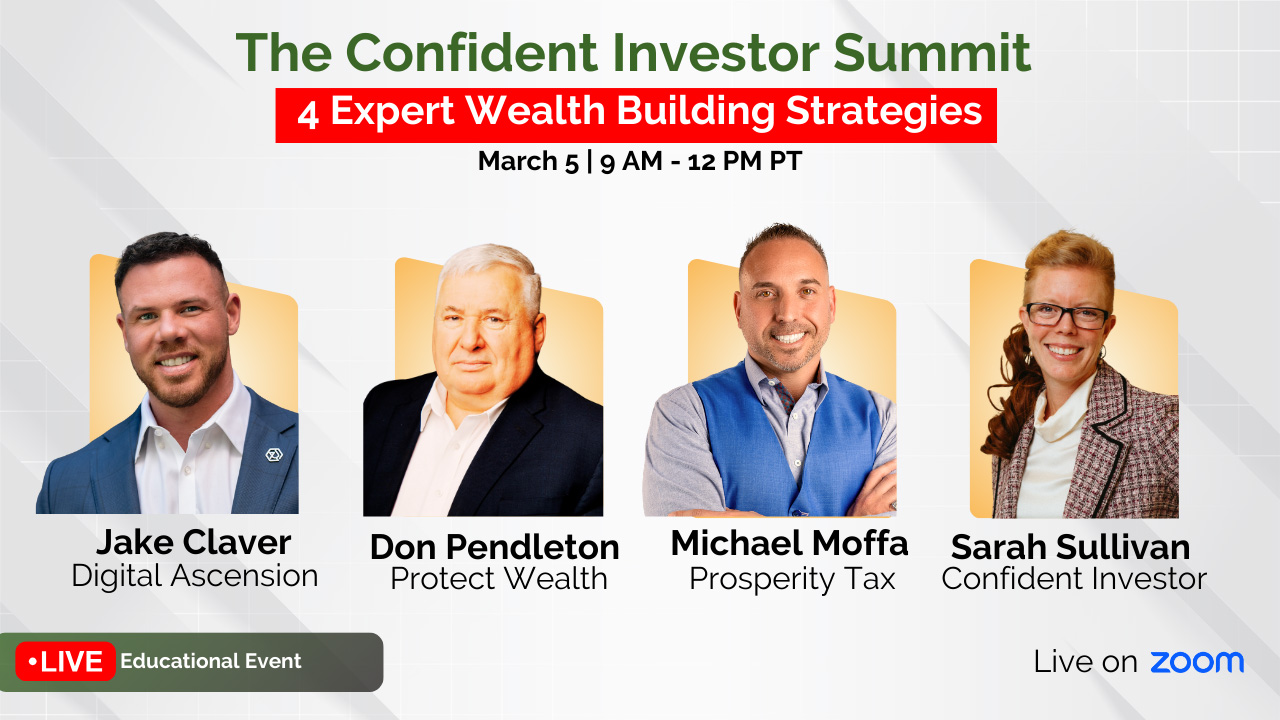 The Confident Investor Summit

4 Expert Wealth Building Strategies

March 5 | 9 AM - 12 PM PT

Jake Claver
Digital Ascension

Don Pendleton
Protect Wealth

Michael Moffa
Prosperity Tax

Sarah Sullivan
Confident Investor

•LIVE Educational Event

Live on zoom